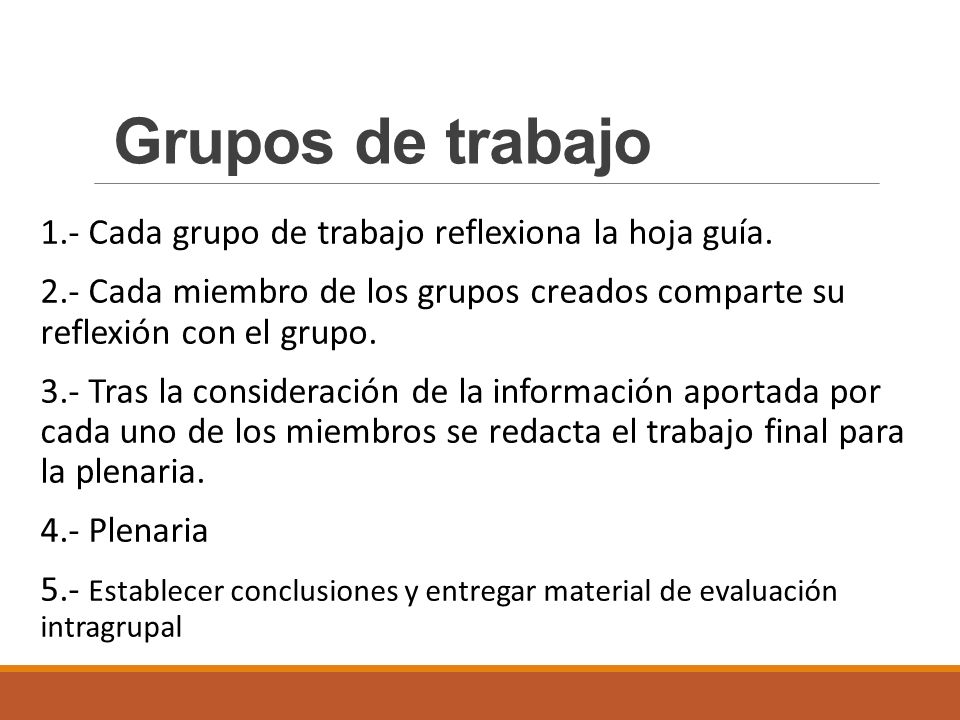 Grupos de trabajo

1.- Cada grupo de trabajo reflexiona la hoja guía.

2.- Cada miembro de los grupos creados comparte su reflexión con el grupo.

3.- Tras la consideración de la información aportada por cada uno de los miembros se redacta el trabajo final para la plenaria.

4.- Plenaria

5.- Establecer conclusiones y entregar material de evaluación intragrupal